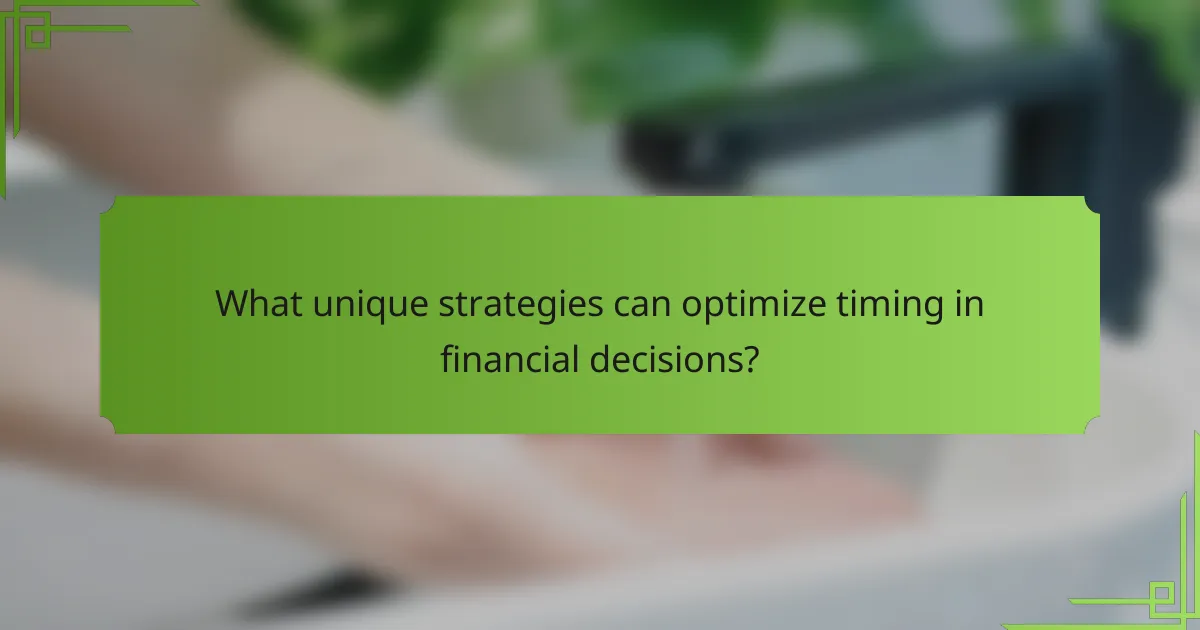 What unique strategies can optimize timing in financial decisions?